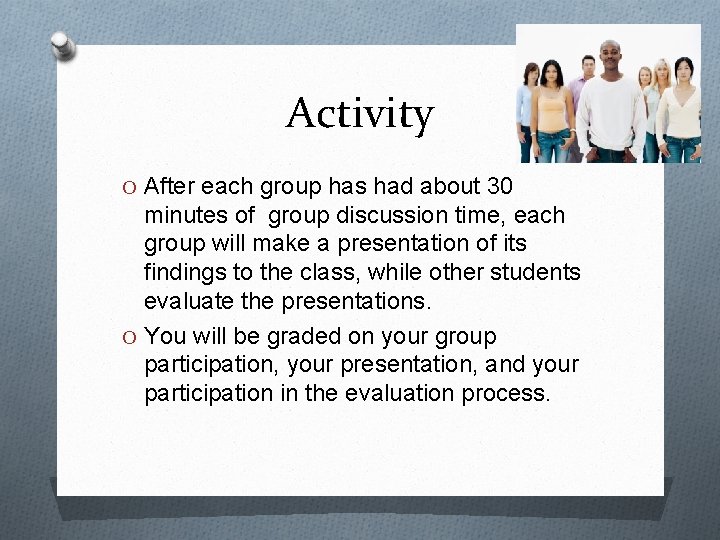 Activity

O After each group has had about 30 minutes of group discussion time, each group will make a presentation of its findings to the class, while other students evaluate the presentations.

O You will be graded on your group participation, your presentation, and your participation in the evaluation process.